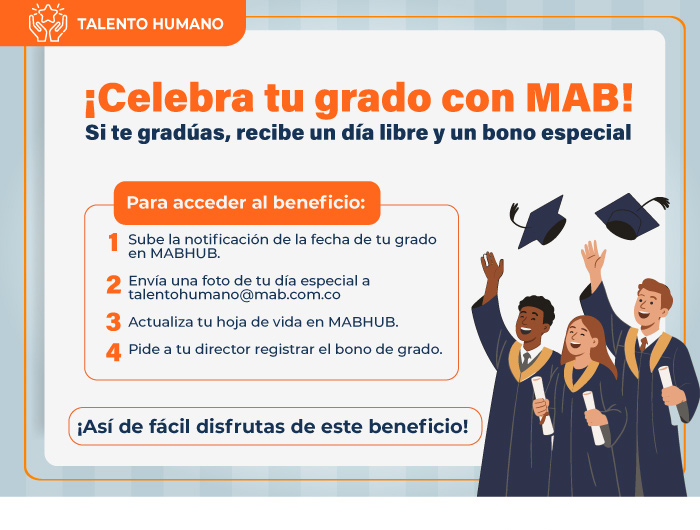 TALENTO HUMANO

¡Celebra tu grado con MAB!
Si te gradúas, recibe un día libre y un bono especial

Para acceder al beneficio:

1 Sube la notificación de la fecha de tu grado en MABHUB.

2 Envía una foto de tu día especial a talentohumano@mab.com.co

3 Actualiza tu hoja de vida en MABHUB.

4 Pide a tu director registrar el bono de grado.

¡Así de fácil disfrutas de este beneficio!